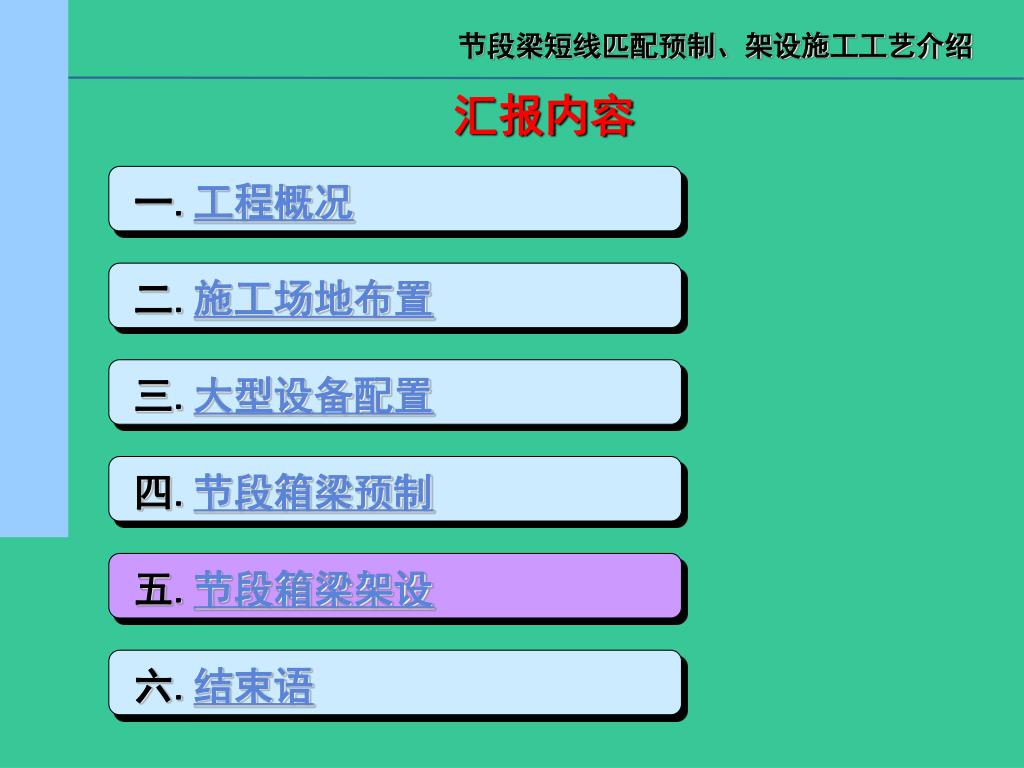 节段梁短线匹配预制、架设施工工艺介绍

汇报内容

一. 工程概况

二. 施工场地布置

三. 大型设备配置

四. 节段箱梁预制

五. 节段箱梁架设

六. 结束语